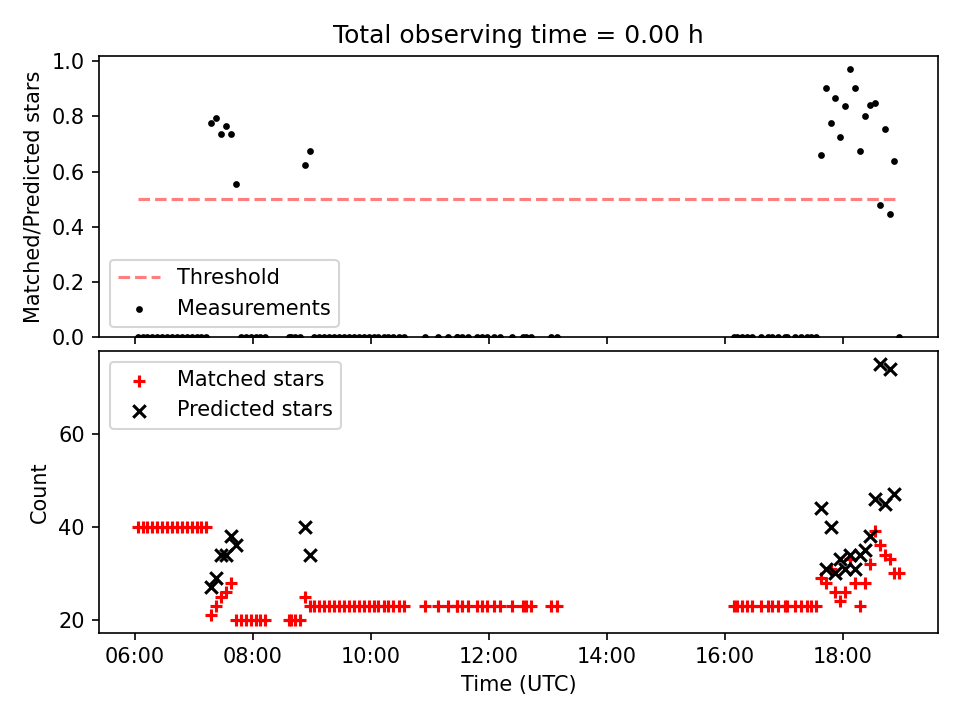 Total observing time = 0.00 h

Matched/Predicted stars

1.0
0.8
0.6
0.4
0.2
0.0

Threshold
Measurements

Matched stars
Predicted stars

Count

60
40
20

06:00 08:00 10:00 12:00 14:00 16:00 18:00

Time (UTC)